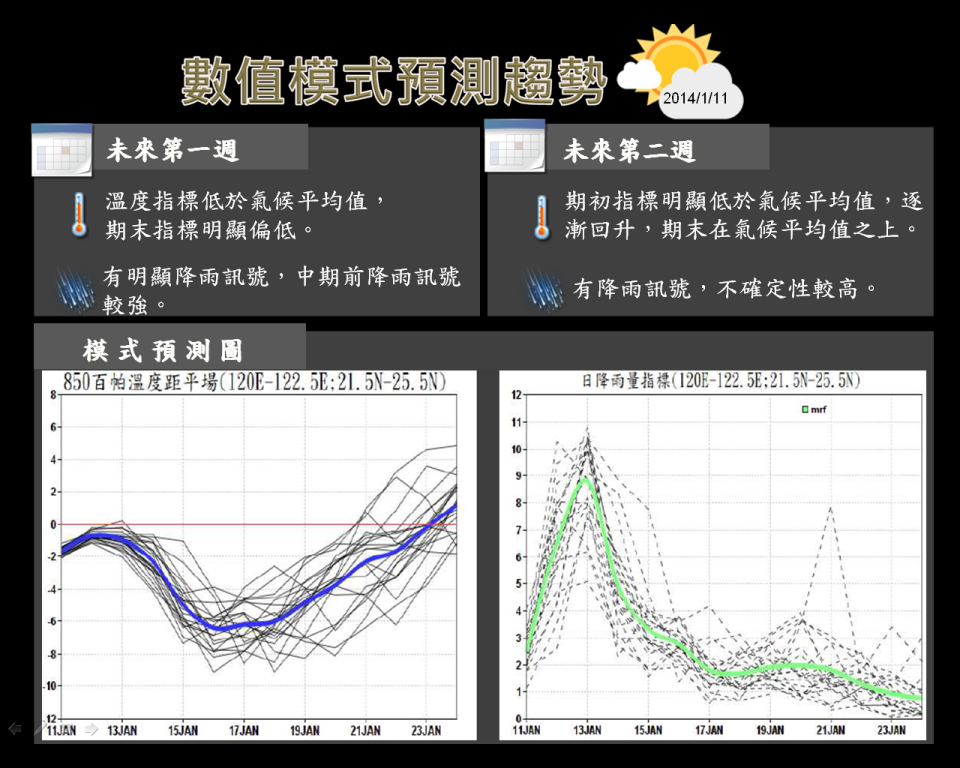 數值模式預測趨勢

2014/1/11

未來第一週

溫度指標低於氣候平均值，期末指標明顯偏低。

有明顯降雨訊號，中期前降雨訊號較強。

未來第二週

期初指標明顯低於氣候平均值，逐漸回升，期末在氣候平均值之上。

有降雨訊號，不確定性較高。

模式預測圖

850百帕溫度距平場(120E-122.5E;21.5N-25.5N)

8
6
4
2
0
-2
-4
-6
-8
-10
-12
11JAN 13JAN 15JAN 17JAN 19JAN 21JAN 23JAN

日降雨量指標(120E-122.5E;21.5N-25.5N)

mrf

12
11
10
9
8
7
6
5
4
3
2
1
0
11JAN 13JAN 15JAN 17JAN 19JAN 21JAN 23JAN